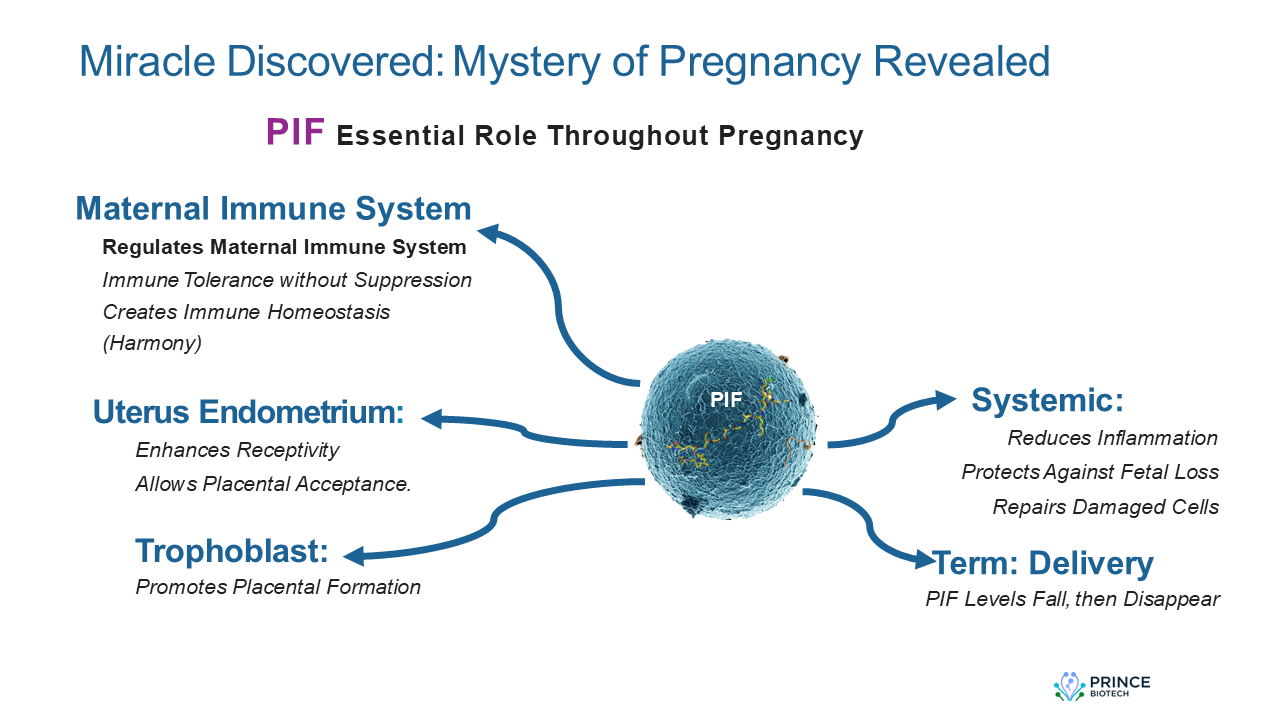 Miracle Discovered: Mystery of Pregnancy Revealed

PIF Essential Role Throughout Pregnancy

Maternal Immune System

Regulates Maternal Immune System
Immune Tolerance without Suppression
Creates Immune Homeostasis (Harmony)

Uterus Endometrium:

Enhances Receptivity
Allows Placental Acceptance.

Trophoblast:

Promotes Placental Formation

PIF

Systemic:

Reduces Inflammation
Protects Against Fetal Loss
Repairs Damaged Cells

Term: Delivery

PIF Levels Fall, then Disappear

PRINCE BIOTECH